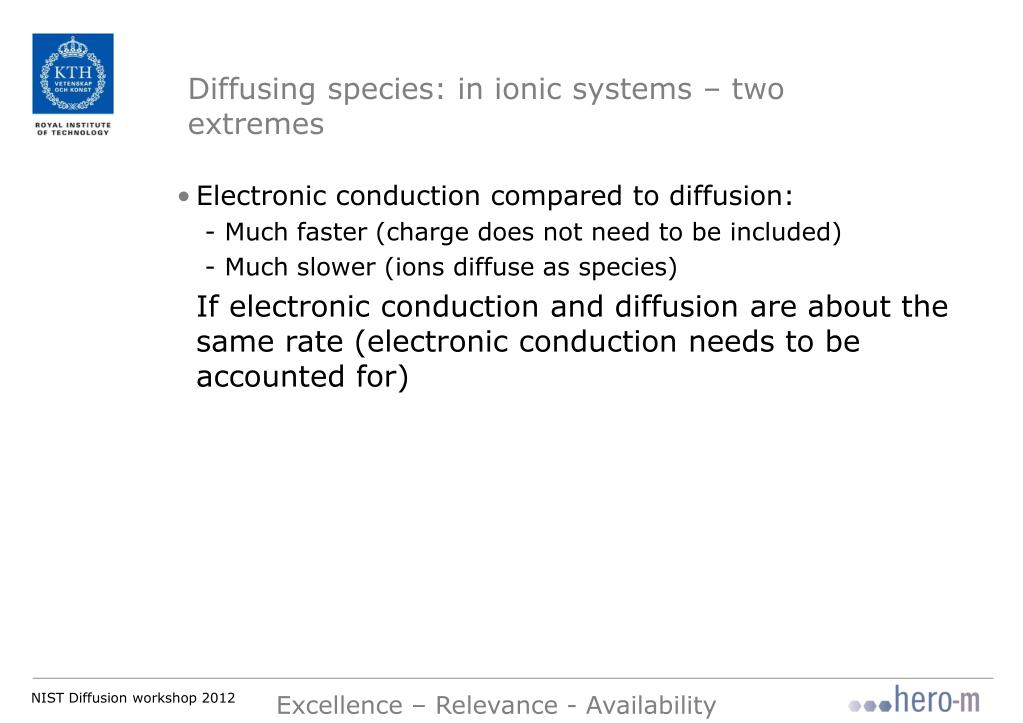 KTH
VETENSKAP
OCH KONST
ROYAL INSTITUTE
OF TECHNOLOGY

Diffusing species: in ionic systems – two extremes

• Electronic conduction compared to diffusion:
- Much faster (charge does not need to be included)
- Much slower (ions diffuse as species)

If electronic conduction and diffusion are about the same rate (electronic conduction needs to be accounted for)

NIST Diffusion workshop 2012

Excellence – Relevance - Availability

hero-m